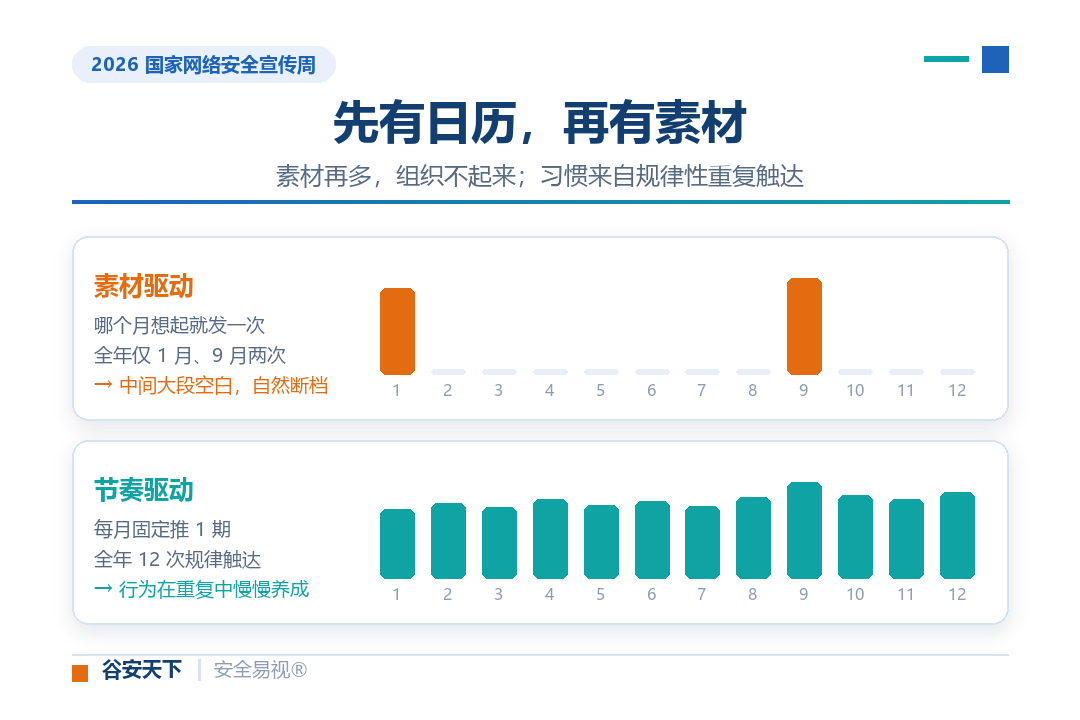 2026 国家网络安全宣传周

先有日历，再有素材

素材再多，组织不起来；习惯来自规律性重复触达

素材驱动
哪个月想起就发一次
全年仅 1 月、9 月两次
→ 中间大段空白，自然断档

1 2 3 4 5 6 7 8 9 10 11 12

节奏驱动
每月固定推 1 期
全年 12 次规律触达
→ 行为在重复中慢慢养成

1 2 3 4 5 6 7 8 9 10 11 12

谷安天下 | 安全易视®